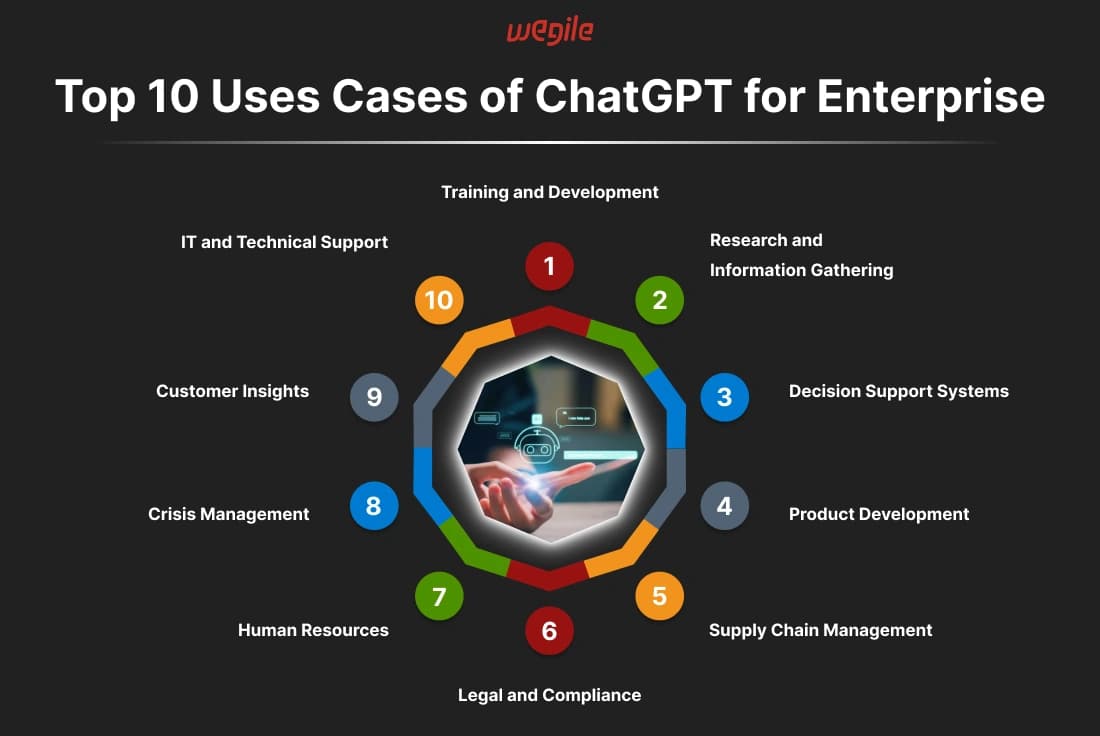 wegile

Top 10 Uses Cases of ChatGPT for Enterprise

1 Training and Development

2 Research and Information Gathering

3 Decision Support Systems

4 Product Development

5 Supply Chain Management

6 Legal and Compliance

7 Human Resources

8 Crisis Management

9 Customer Insights

10 IT and Technical Support